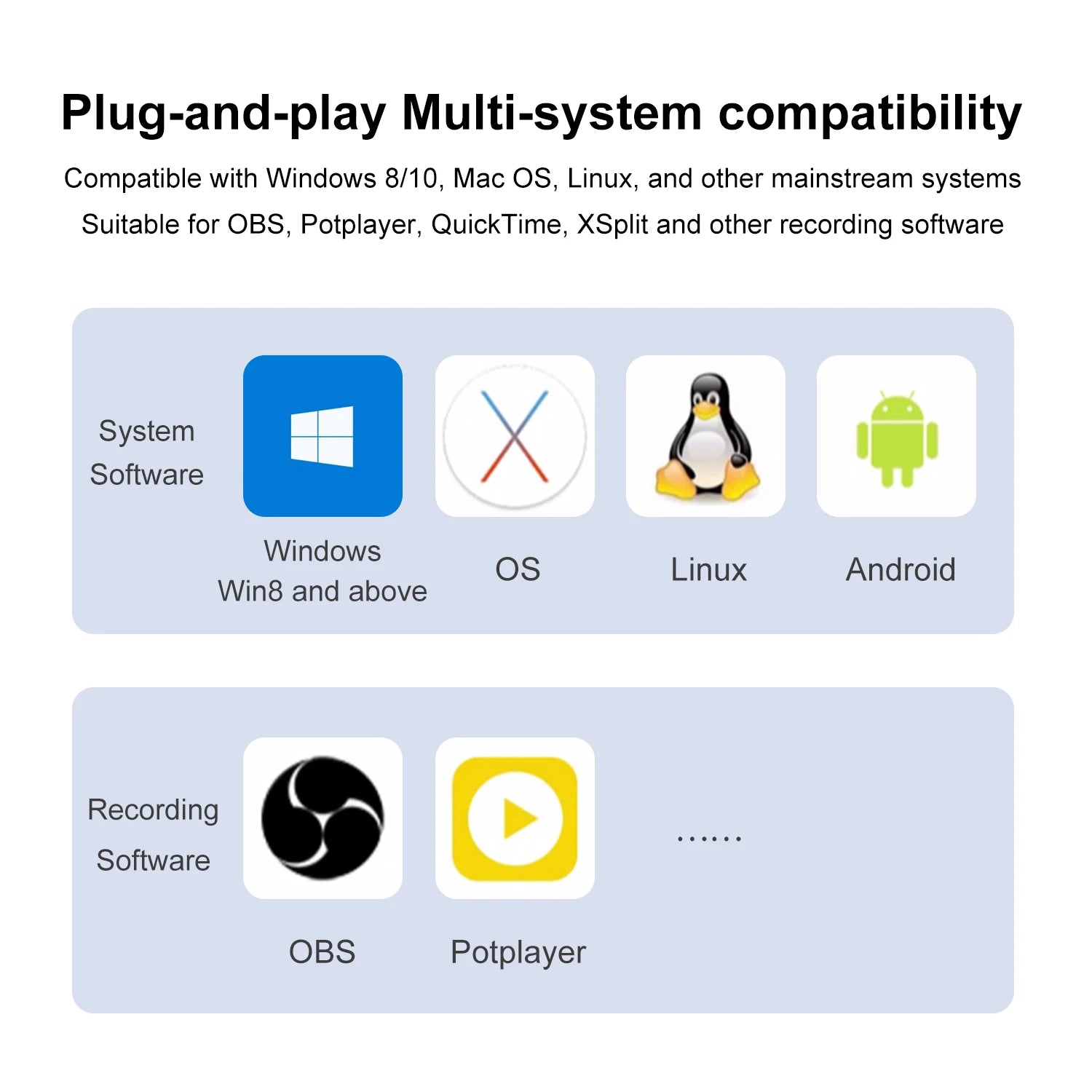 Plug-and-play Multi-system compatibility

Compatible with Windows 8/10, Mac OS, Linux, and other mainstream systems
Suitable for OBS, Potplayer, QuickTime, XSplit and other recording software

System Software

Windows
Win8 and above

OS

Linux

Android

Recording Software

OBS

Potplayer

......